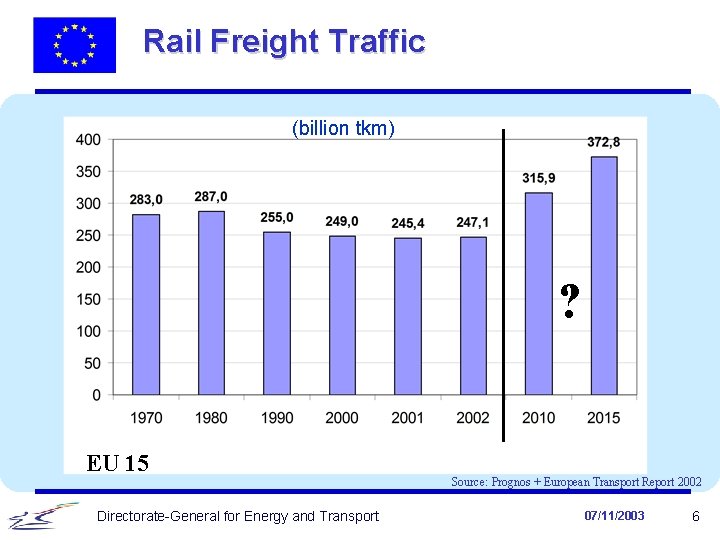 Rail Freight Traffic

(billion tkm)

400
350
300
250
200
150
100
50
0

283,0
287,0
255,0
249,0
245,4
247,1
315,9
372,8

?

1970
1980
1990
2000
2001
2002
2010
2015

EU 15

Source: Prognos + European Transport Report 2002

Directorate-General for Energy and Transport

07/11/2003

6